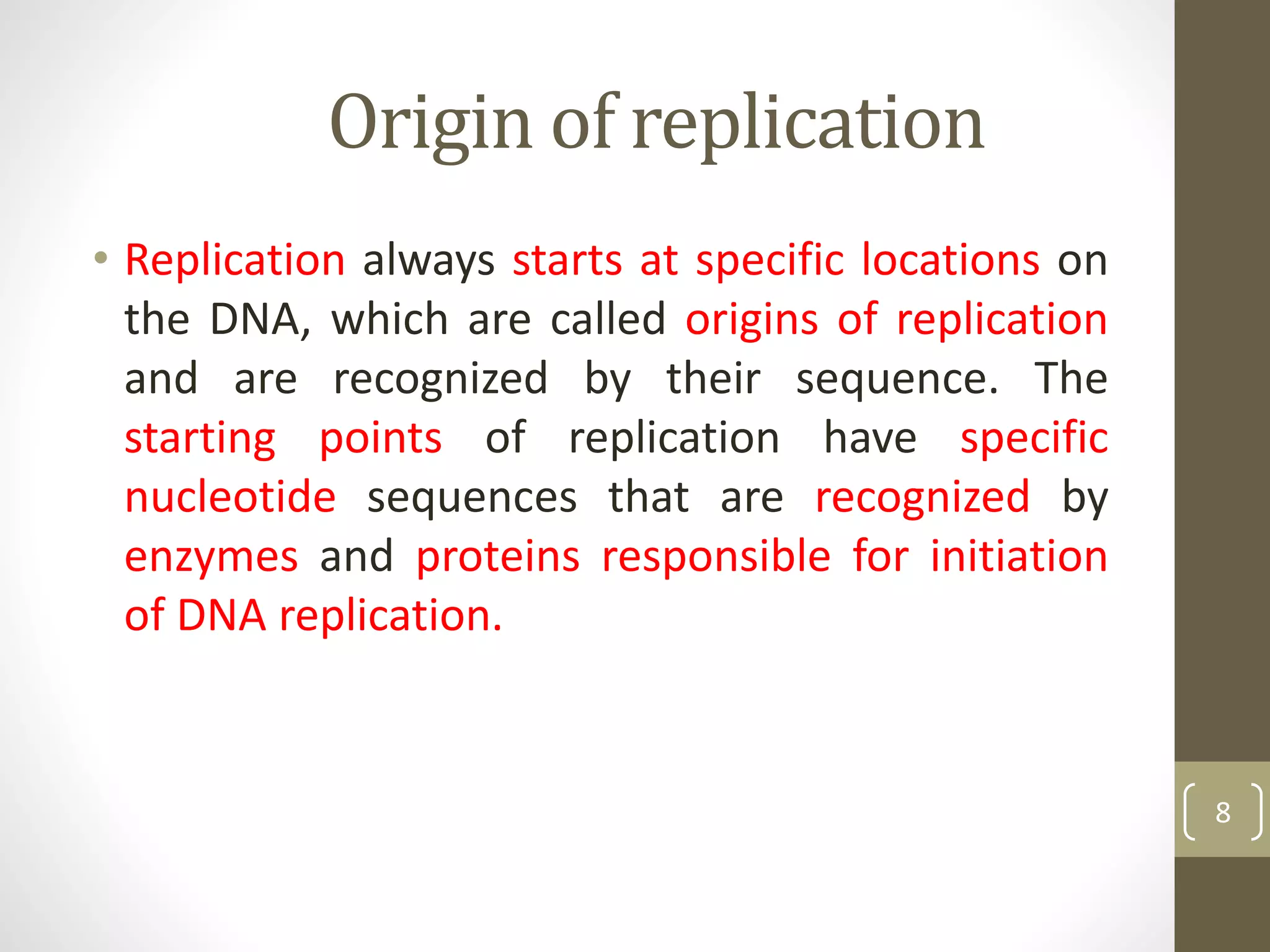 Origin of replication

• Replication always starts at specific locations on the DNA, which are called origins of replication and are recognized by their sequence. The starting points of replication have specific nucleotide sequences that are recognized by enzymes and proteins responsible for initiation of DNA replication.

8